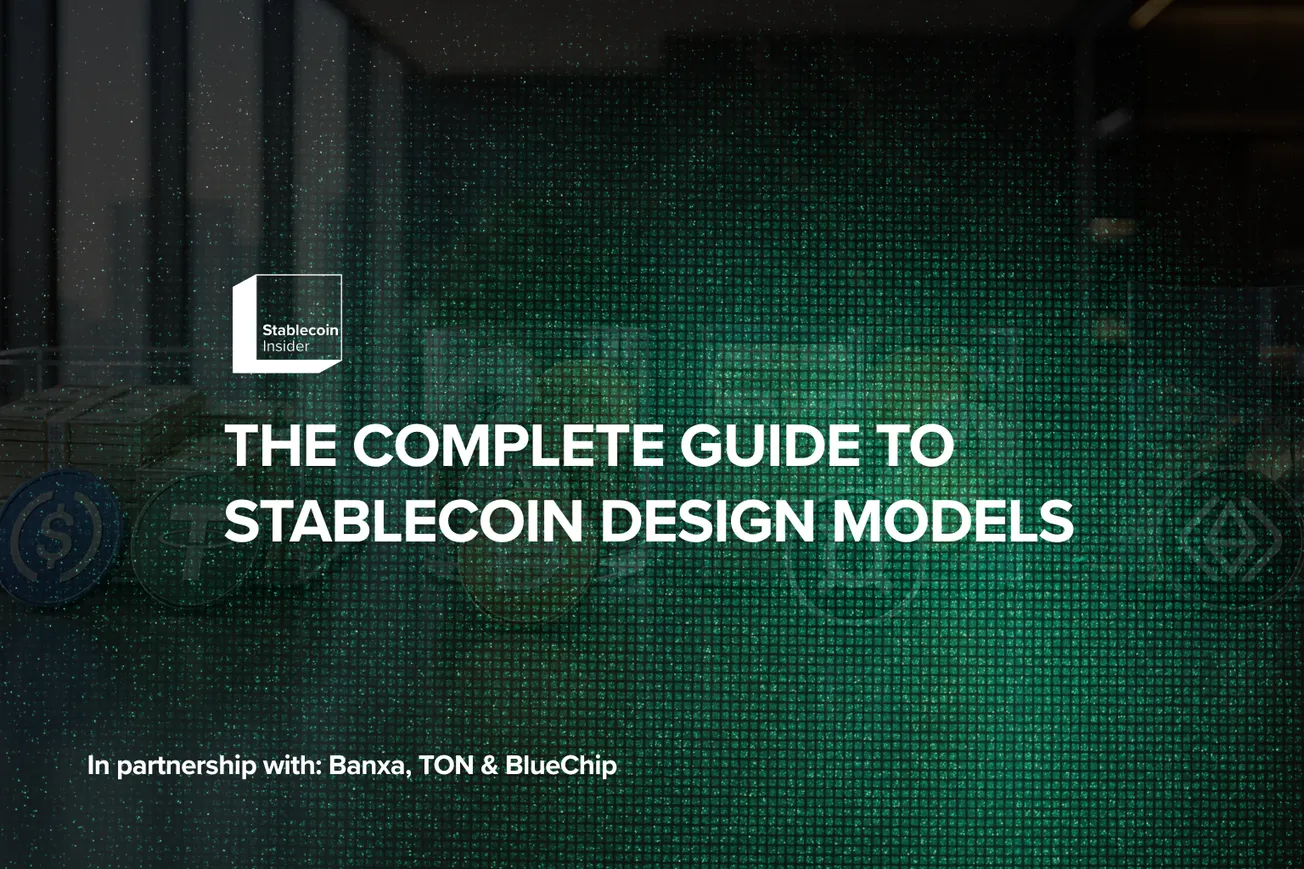 Stablecoin Insider

THE COMPLETE GUIDE TO STABLECOIN DESIGN MODELS

In partnership with: Banxa, TON & BlueChip